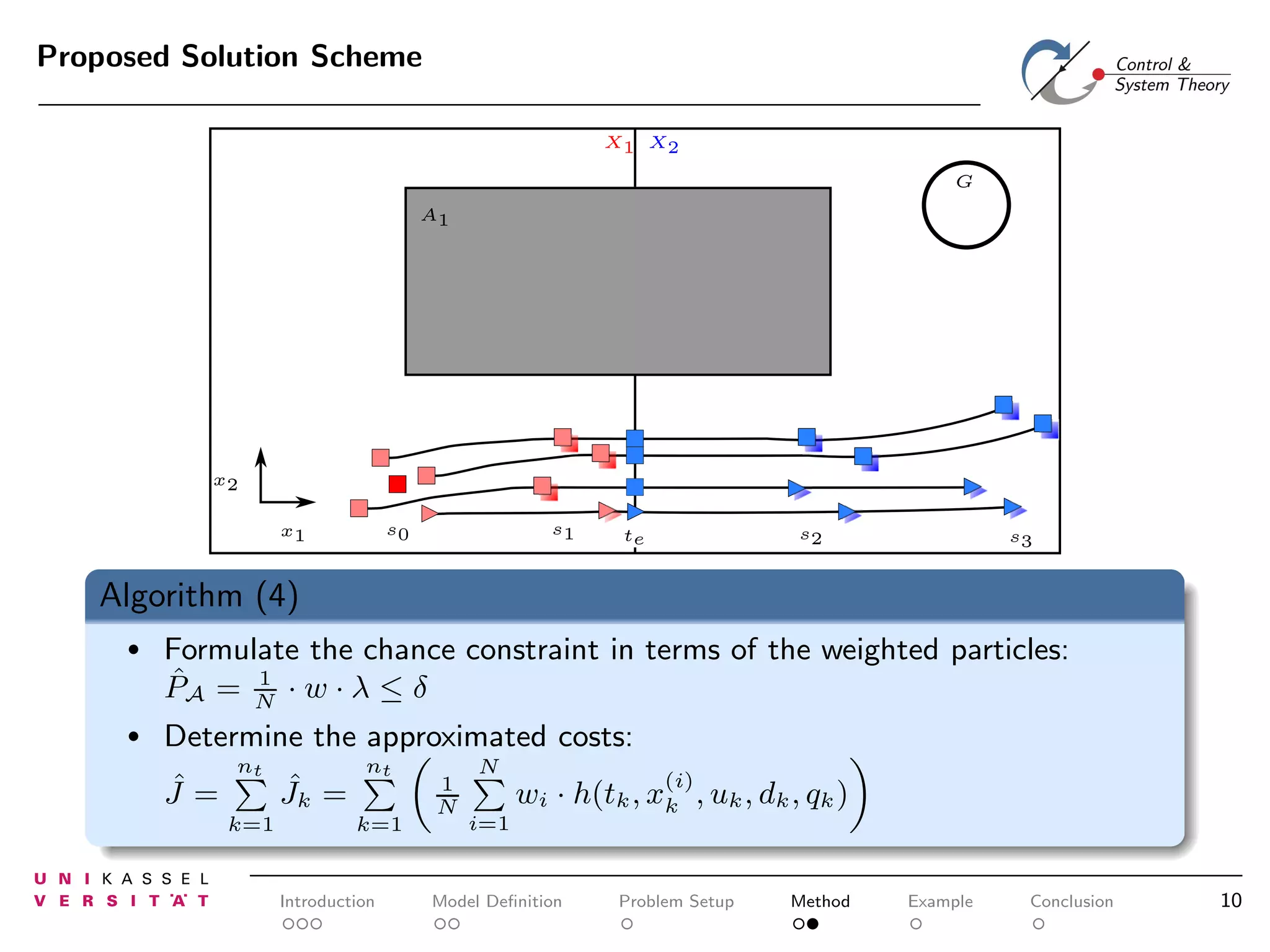 Proposed Solution Scheme

Control &
System Theory

$X_1$ $X_2$

$G$

$A_1$

$x_2$

$x_1$ $s_0$ $s_1$ $t_e$ $s_2$ $s_3$

Algorithm (4)

• Formulate the chance constraint in terms of the weighted particles: $\hat{P}_{\mathcal{A}} = \frac{1}{N} \cdot w \cdot \lambda \leq \delta$

• Determine the approximated costs:
$\hat{J} = \sum_{k=1}^{n_t} \hat{J}_k = \sum_{k=1}^{n_t} \left( \frac{1}{N} \sum_{i=1}^{N} w_i \cdot h(t_k, x_k^{(i)}, u_k, d_k, q_k) \right)$

U N I K A S S E L
V E R S I T Ä T

Introduction Model Definition Problem Setup Method Example Conclusion 10